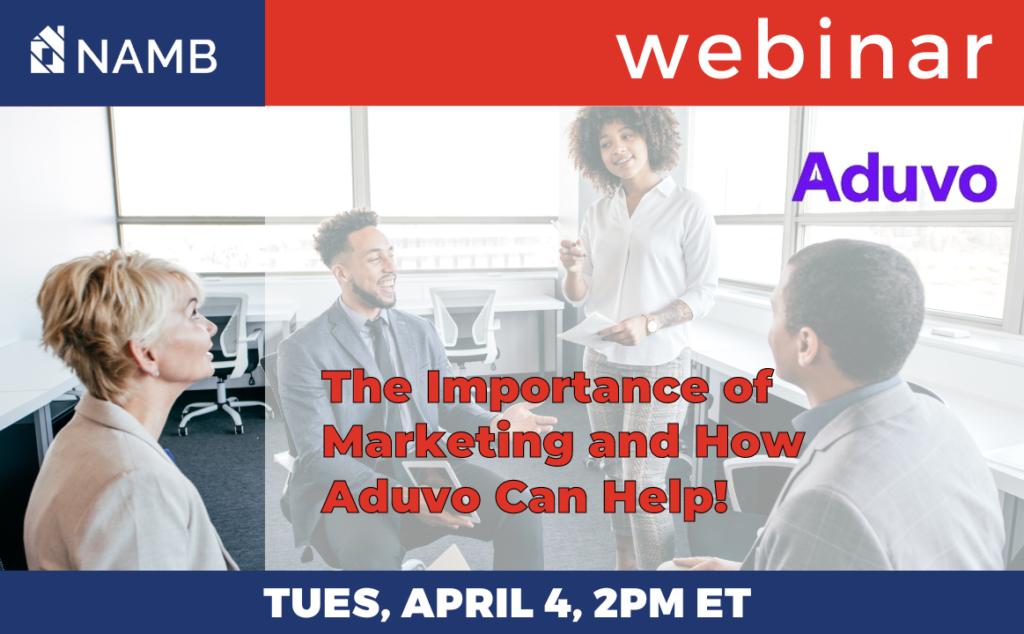 NAMB

webinar

Aduvo

The Importance of Marketing and How Aduvo Can Help!

TUES, APRIL 4, 2PM ET